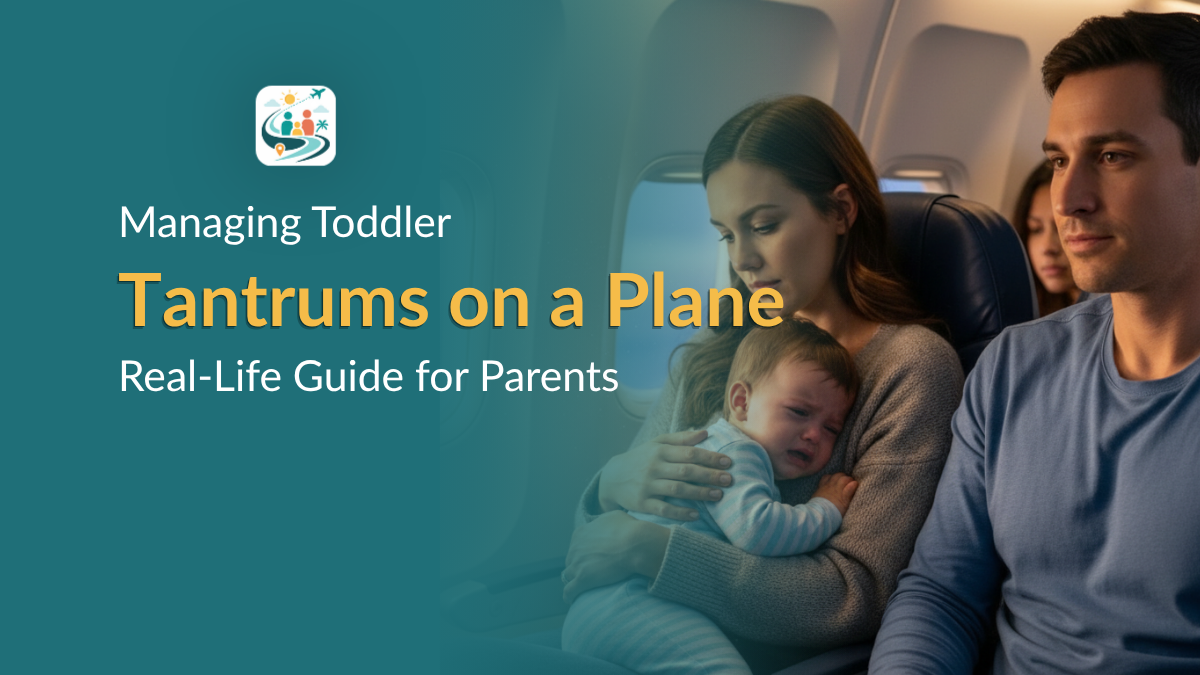 Managing Toddler

Tantrums on a Plane

Real-Life Guide for Parents